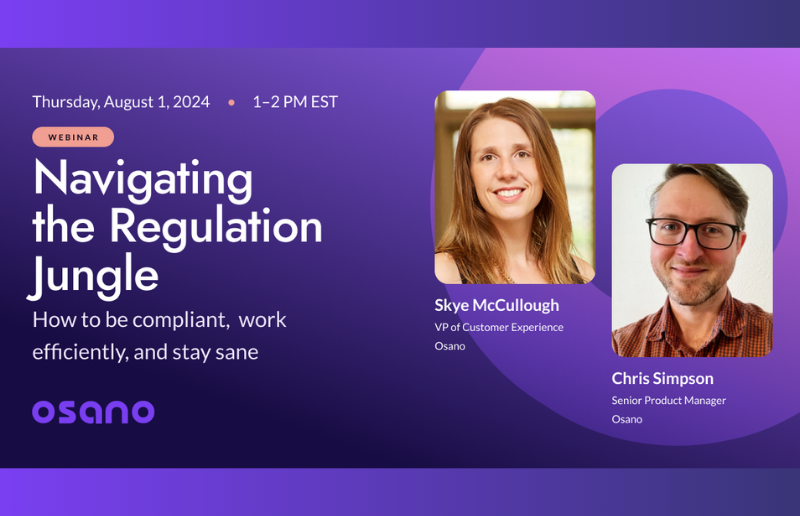 Thursday, August 1, 2024 • 1–2 PM EST

WEBINAR

Navigating the Regulation Jungle

How to be compliant, work efficiently, and stay sane

osano

Skye McCullough
VP of Customer Experience
Osano

Chris Simpson
Senior Product Manager
Osano